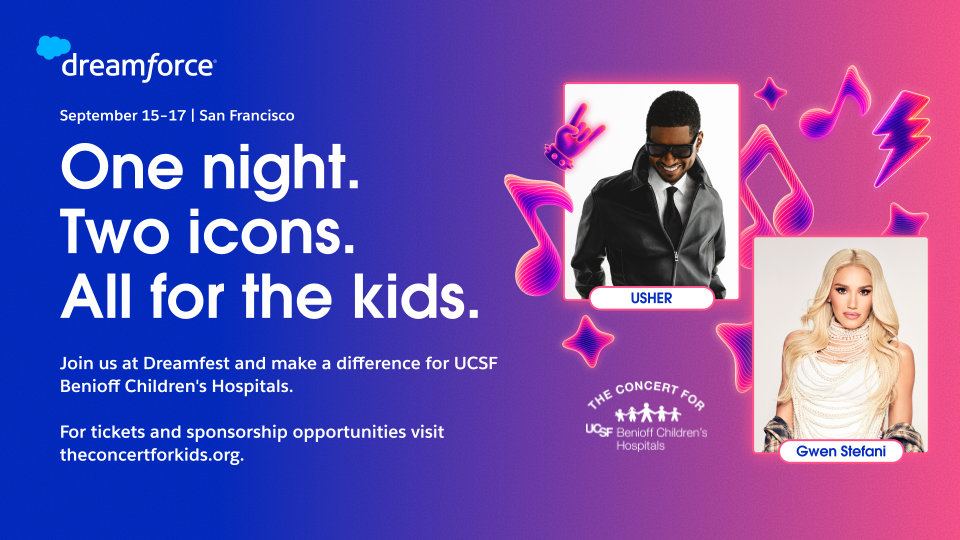 dreamforce

September 15–17 | San Francisco

One night.
Two icons.
All for the kids.

Join us at Dreamfest and make a difference for UCSF Benioff Children's Hospitals.

For tickets and sponsorship opportunities visit theconcertforkids.org.

USHER

THE CONCERT FOR
UCSF Benioff Children's Hospitals

Gwen Stefani